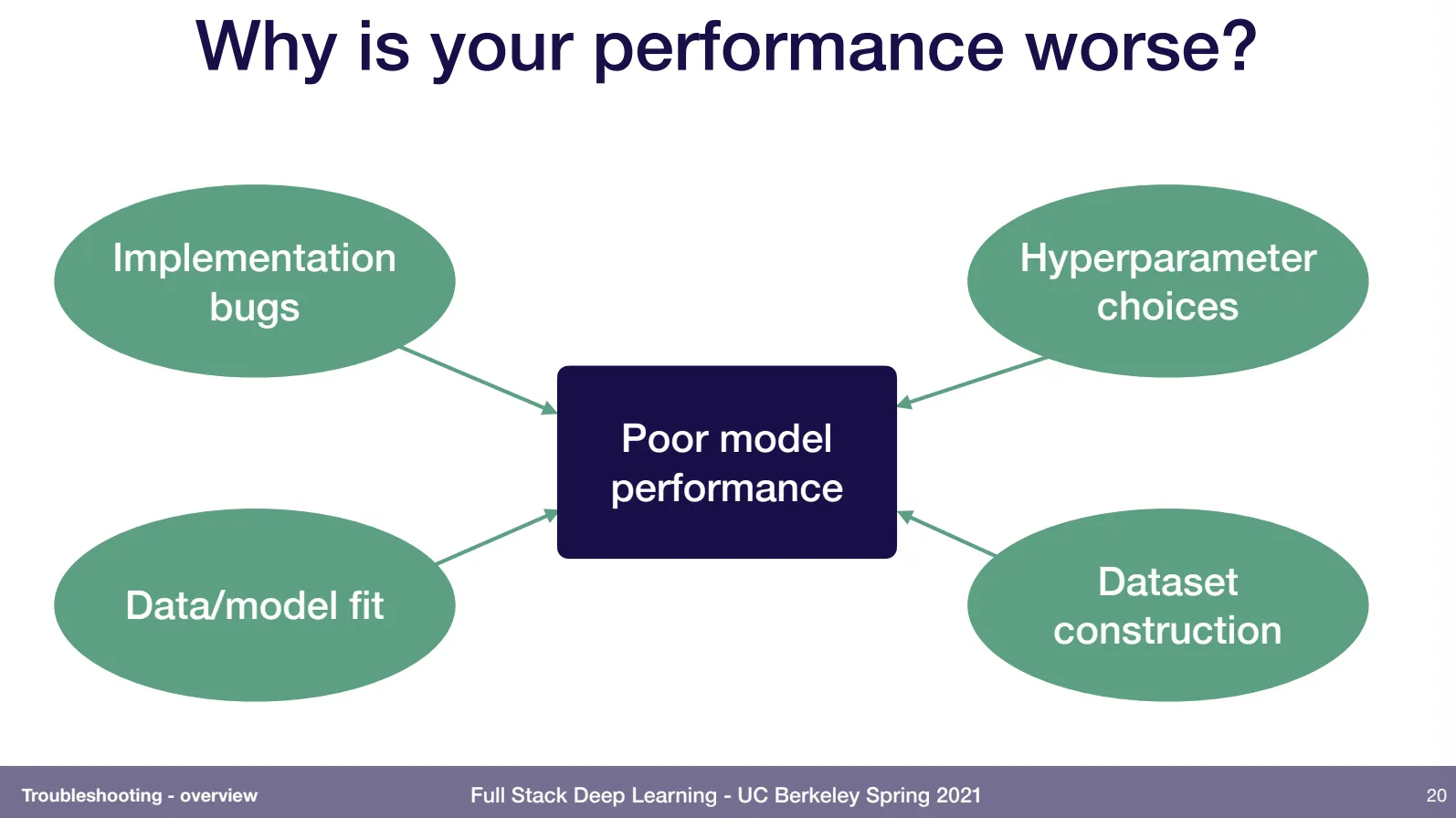 Why is your performance worse?

Implementation bugs

Hyperparameter choices

Poor model performance

Data/model fit

Dataset construction

Troubleshooting - overview

Full Stack Deep Learning - UC Berkeley Spring 2021

20